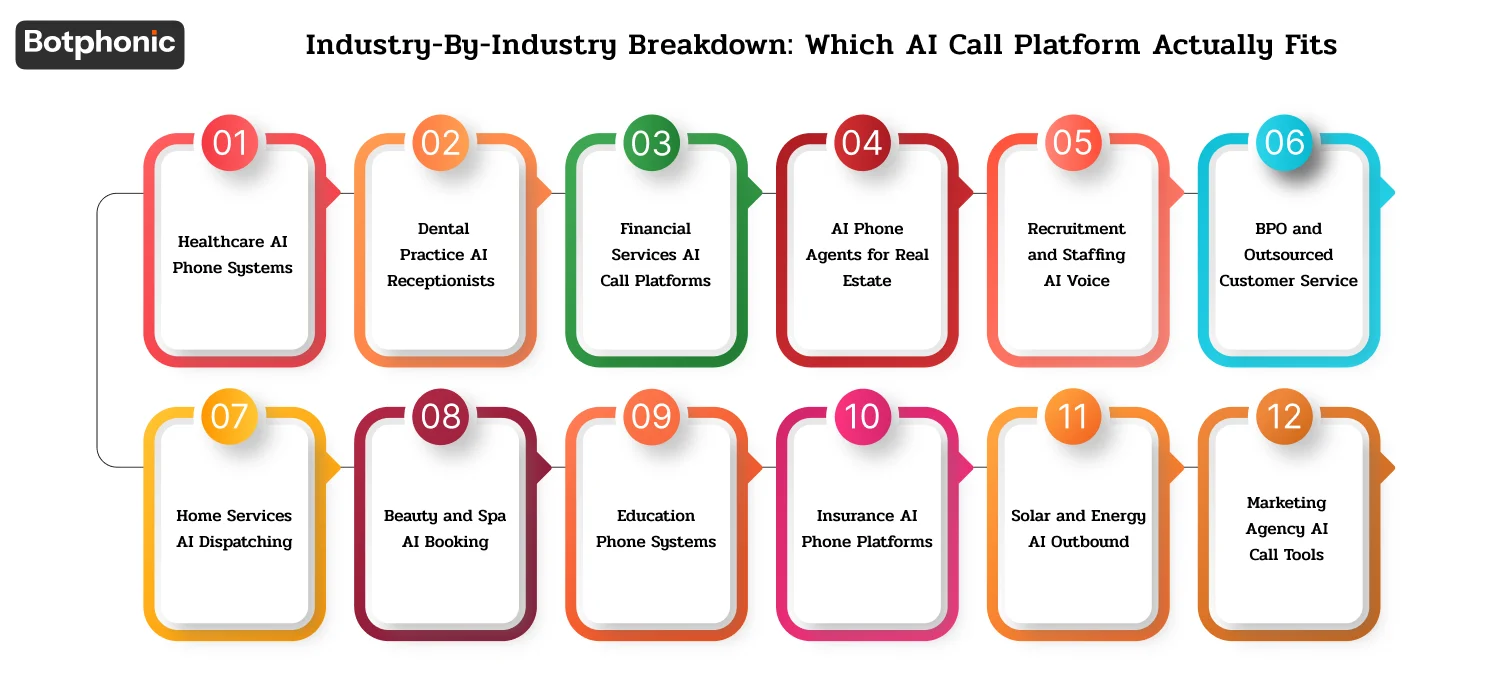 Botphonic

Industry-By-Industry Breakdown: Which AI Call Platform Actually Fits

01
Healthcare AI Phone Systems

02
Dental Practice AI Receptionists

03
Financial Services AI Call Platforms

04
AI Phone Agents for Real Estate

05
Recruitment and Staffing AI Voice

06
BPO and Outsourced Customer Service

07
Home Services AI Dispatching

08
Beauty and Spa AI Booking

09
Education Phone Systems

10
Insurance AI Phone Platforms

11
Solar and Energy AI Outbound

12
Marketing Agency AI Call Tools